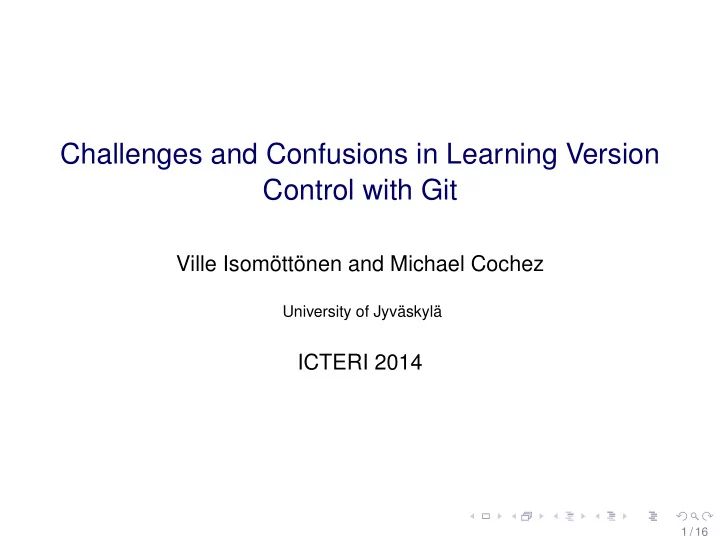 Challenges and Confusions in Learning Version Control with Git

Ville Isomöttönen and Michael Cochez

University of Jyväskylä

ICTERI 2014

1 / 16